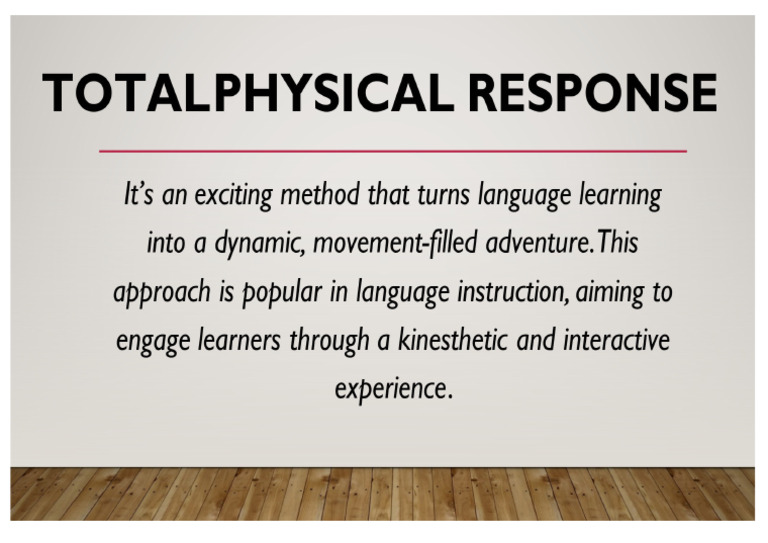 TOTALPHYSICAL RESPONSE

It's an exciting method that turns language learning into a dynamic, movement-filled adventure.This approach is popular in language instruction, aiming to engage learners through a kinesthetic and interactive experience.